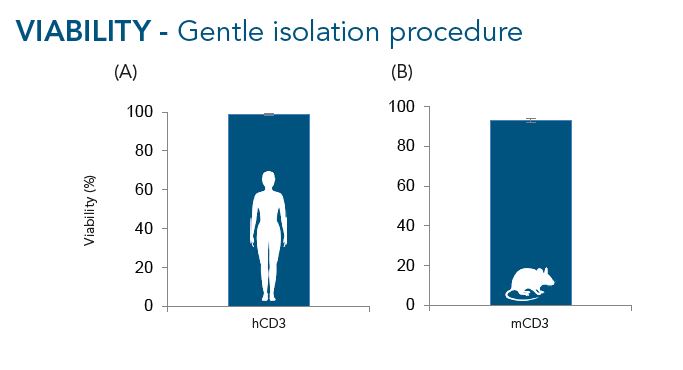 VIABILITY - Gentle isolation procedure

(A)

Viability (%)

100
80
60
40
20
0

hCD3

(B)

100
80
60
40
20
0

mCD3